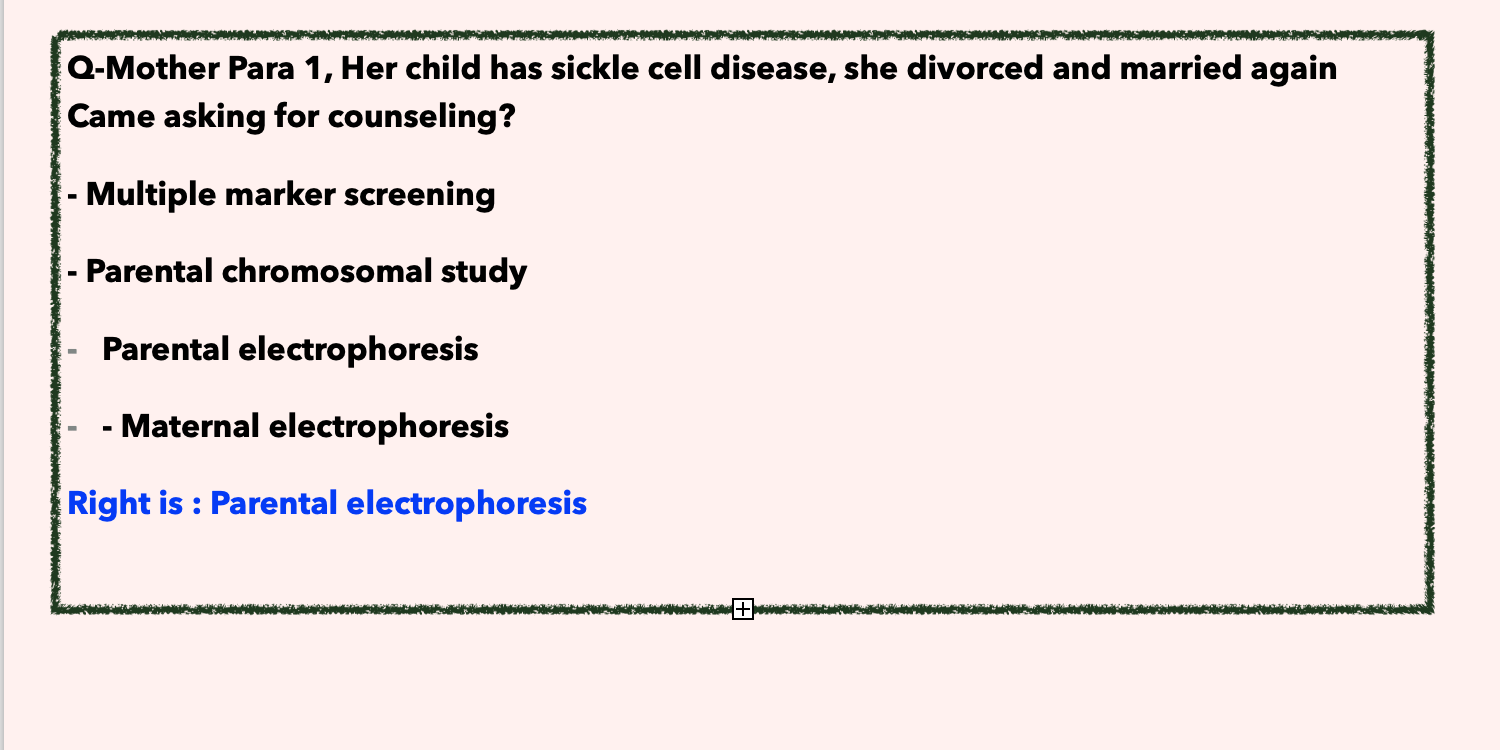 Q-Mother Para 1, Her child has sickle cell disease, she divorced and married again Came asking for counseling?

- Multiple marker screening

- Parental chromosomal study

- Parental electrophoresis

- - Maternal electrophoresis

Right is : Parental electrophoresis